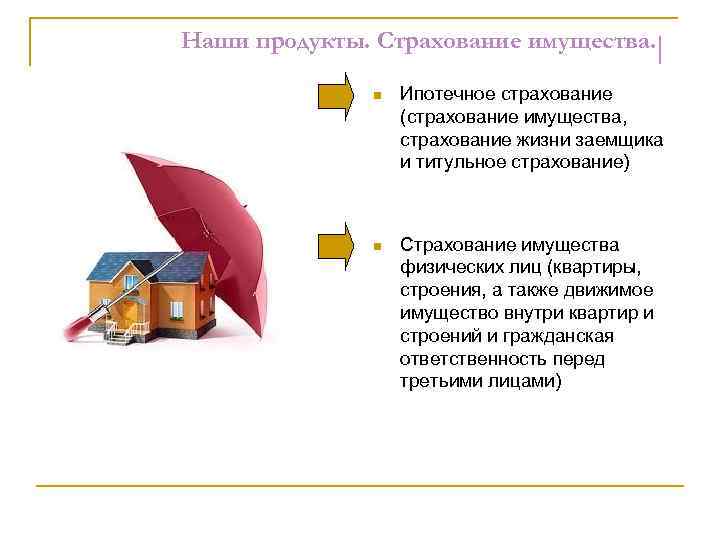 Наши продукты. Страхование имущества.

Ипотечное страхование (страхование имущества, страхование жизни заемщика и титульное страхование)

Страхование имущества физических лиц (квартиры, строения, а также движимое имущество внутри квартир и строений и гражданская ответственность перед третьими лицами)